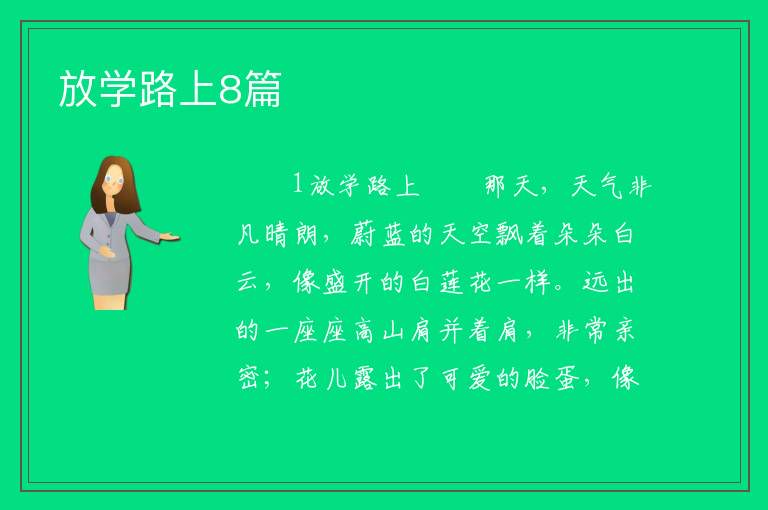 放学路上8篇

1放学路上　　那天，天气非凡晴朗，蔚蓝的天空飘着朵朵白云，像盛开的白莲花一样。远出的一座座高山肩并着肩，非常亲密；花儿露出了可爱的脸蛋，像